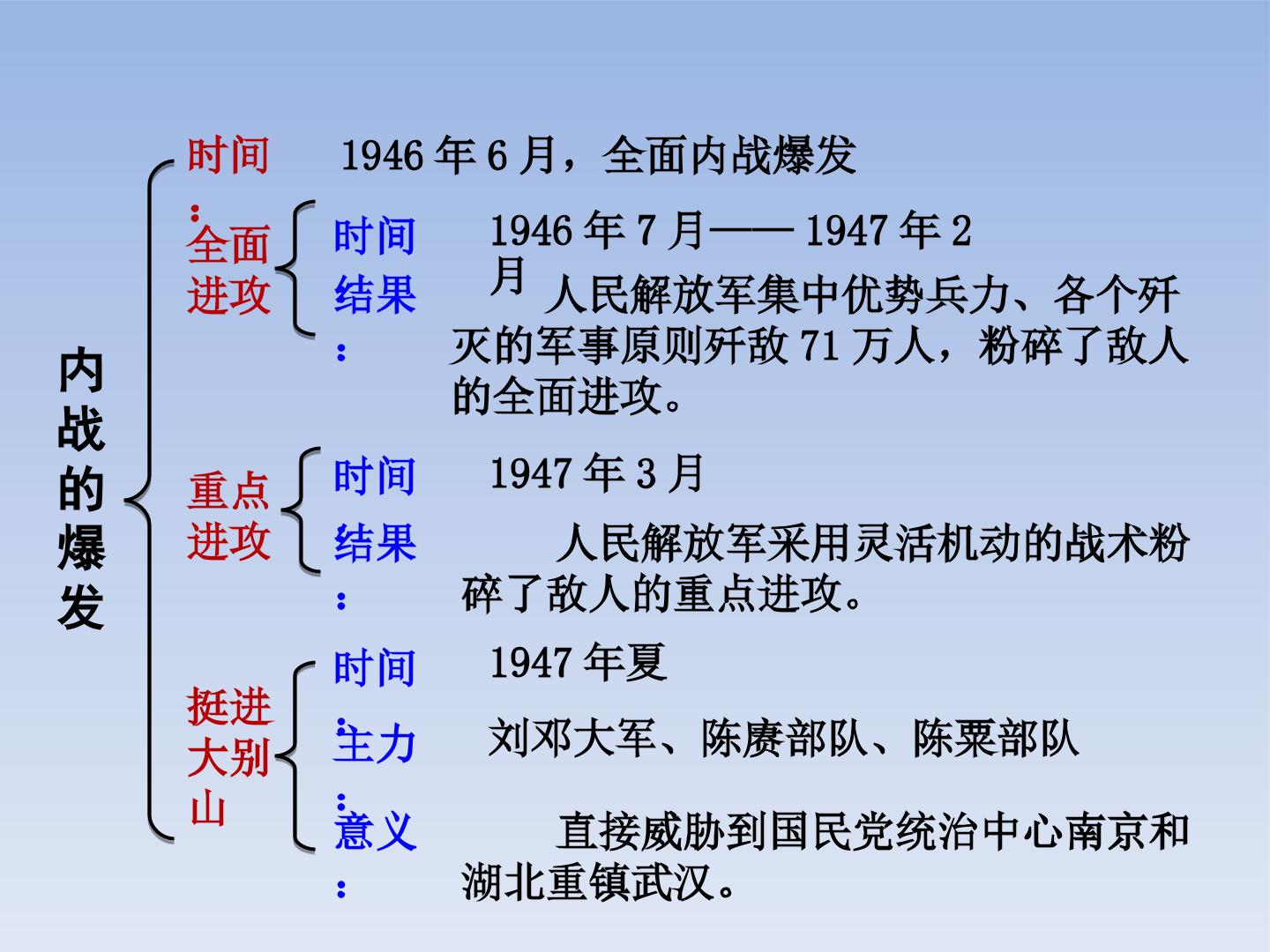 内战的爆发

时间：

1946年6月，全面内战爆发

全面进攻

时间

1946年7月——1947年2月

结果：

人民解放军集中优势兵力、各个歼灭的军事原则歼敌71万人，粉碎了敌人的全面进攻。

重点进攻

时间

1947年3月

结果：

人民解放军采用灵活机动的战术粉碎了敌人的重点进攻。

挺进大别山

时间：

1947年夏

主力：

刘邓大军、陈赓部队、陈粟部队

意义：

直接威胁到国民党统治中心南京和湖北重镇武汉。